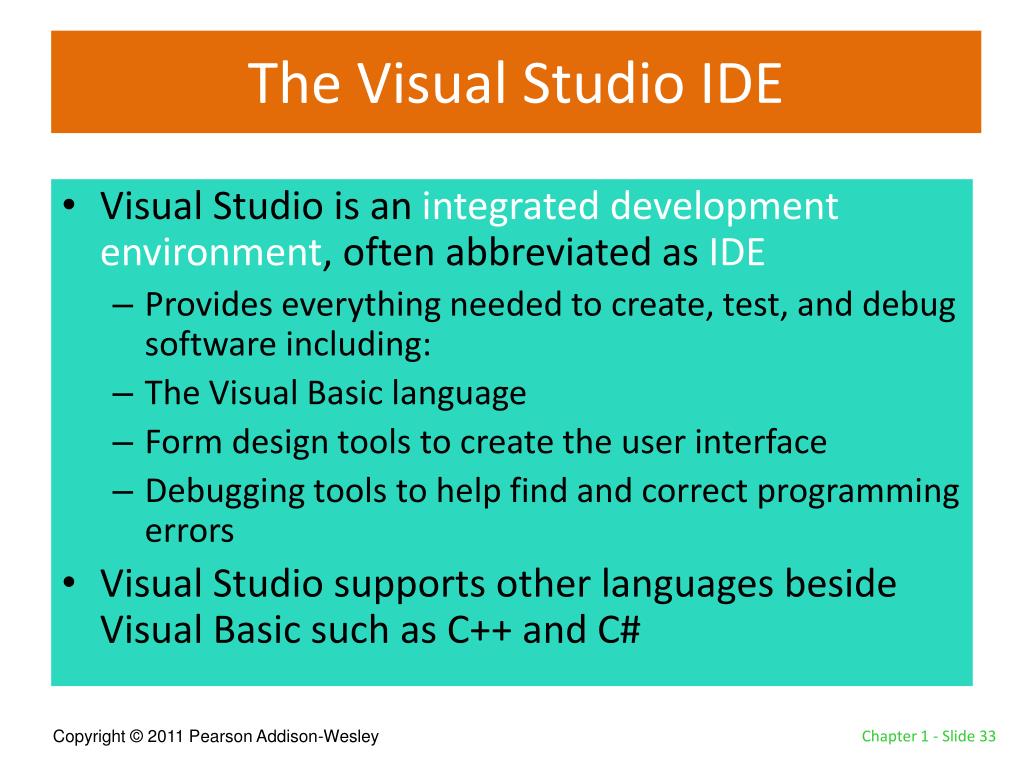 The Visual Studio IDE

• Visual Studio is an integrated development environment, often abbreviated as IDE
– Provides everything needed to create, test, and debug software including:
– The Visual Basic language
– Form design tools to create the user interface
– Debugging tools to help find and correct programming errors
• Visual Studio supports other languages beside Visual Basic such as C++ and C#

Copyright © 2011 Pearson Addison-Wesley

Chapter 1 - Slide 33